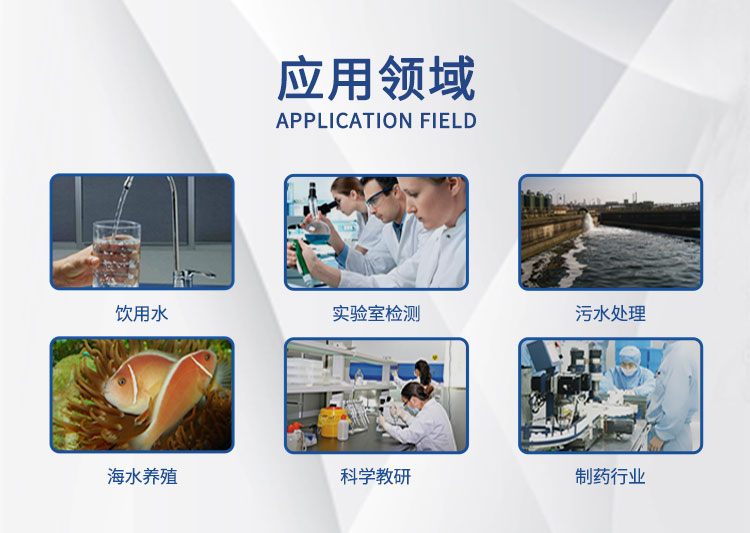 应用领域
APPLICATION FIELD

饮用水

实验室检测

污水处理

海水养殖

科学教研

制药行业